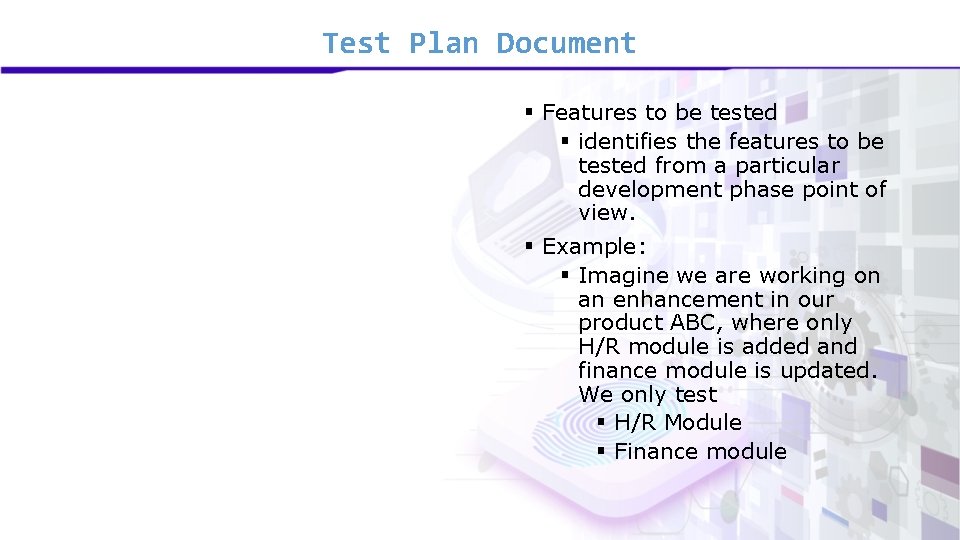 Test Plan Document

▪ Features to be tested
▪ identifies the features to be tested from a particular development phase point of view.

▪ Example:
▪ Imagine we are working on an enhancement in our product ABC, where only H/R module is added and finance module is updated. We only test
▪ H/R Module
▪ Finance module